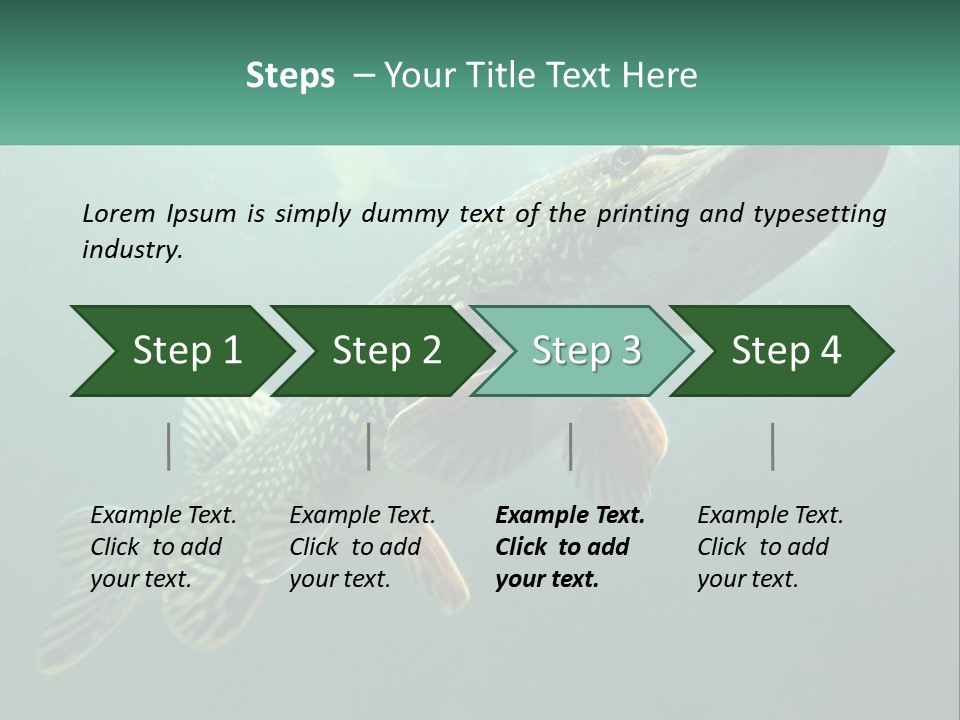 Steps – Your Title Text Here

Lorem Ipsum is simply dummy text of the printing and typesetting industry.

Step 1

Step 2

Step 3

Step 4

Example Text. Click to add your text.

Example Text. Click to add your text.

Example Text. Click to add your text.

Example Text. Click to add your text.